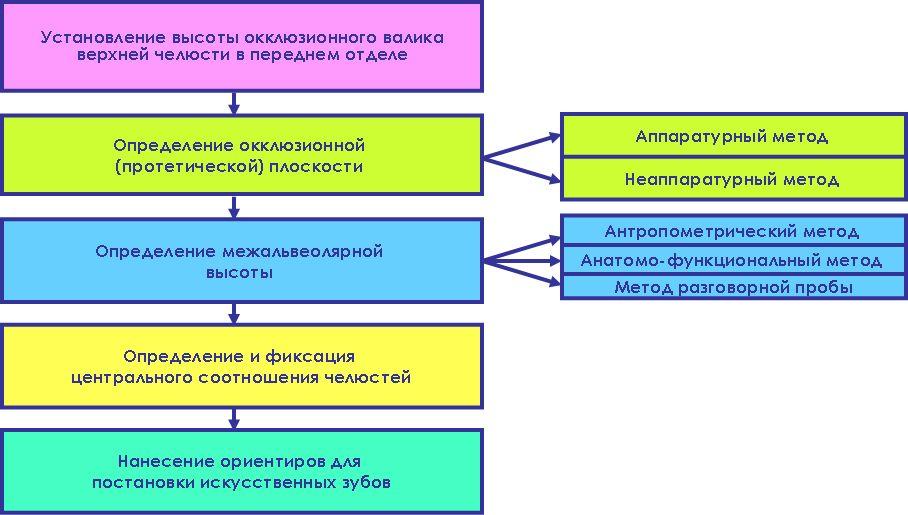 Установление высоты окклюзионного валика верхней челюсти в переднем отделе

Определение окклюзионной (протетической) плоскости

Аппаратурный метод

Неаппаратурный метод

Определение межальвеолярной высоты

Антропометрический метод

Анатомо-функциональный метод

Метод разговорной пробы

Определение и фиксация центрального соотношения челюстей

Нанесение ориентиров для постановки искусственных зубов